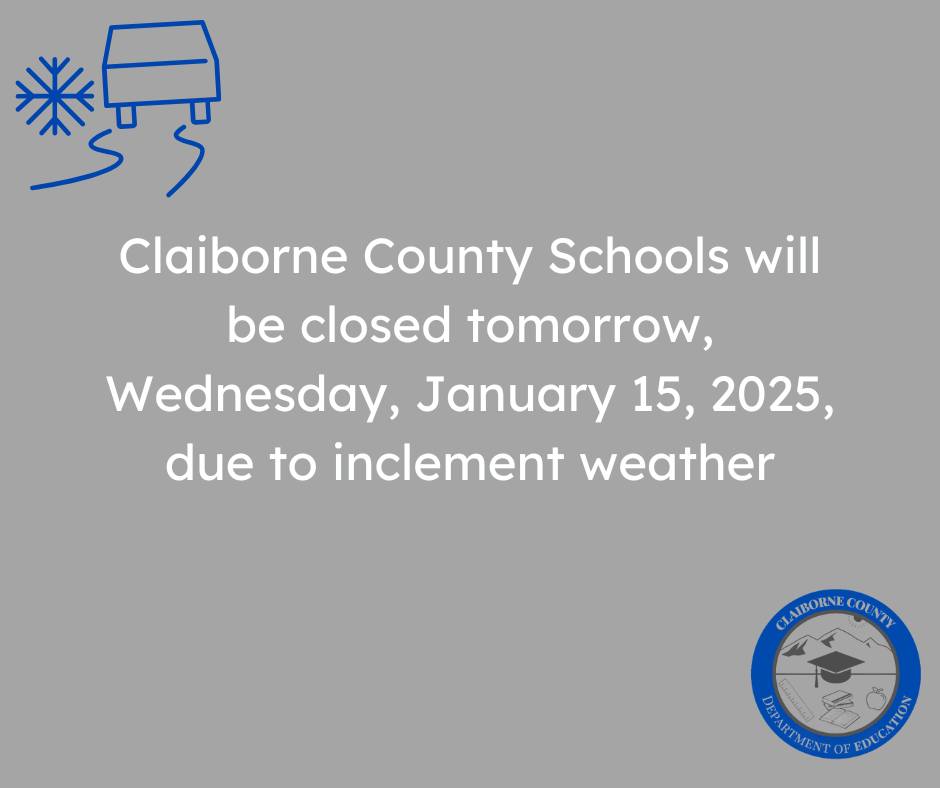 Claiborne County Schools will be closed tomorrow, Wednesday, January 15, 2025, due to inclement weather

CLAIBORNE COUNTY
DEPARTMENT OF EDUCATION